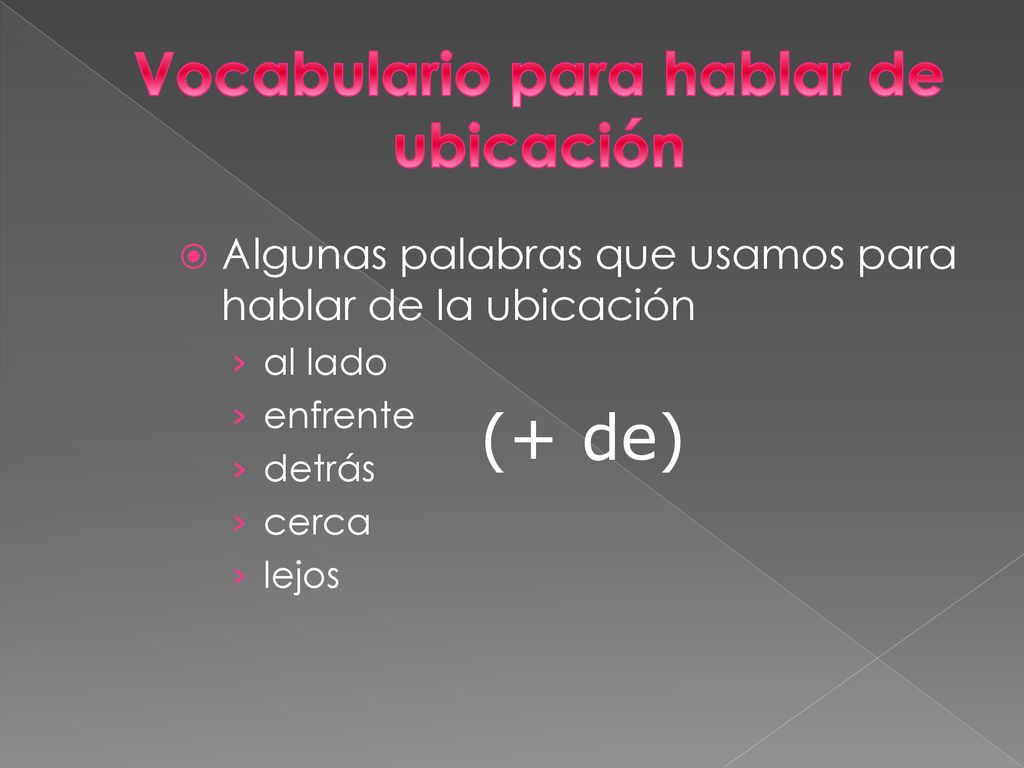 Vocabulario para hablar de ubicación

Algunas palabras que usamos para hablar de la ubicación
› al lado
› enfrente
› detrás
› cerca
› lejos

(+ de)